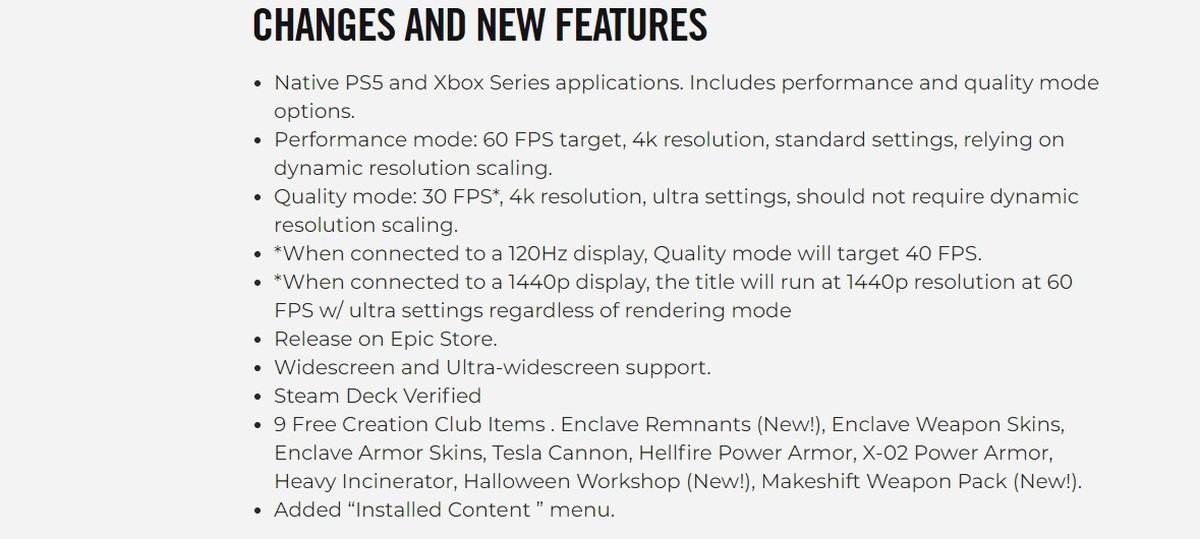 CHANGES AND NEW FEATURES

- Native PS5 and Xbox Series applications. Includes performance and quality mode options.
- Performance mode: 60 FPS target, 4k resolution, standard settings, relying on dynamic resolution scaling.
- Quality mode: 30 FPS*, 4k resolution, ultra settings, should not require dynamic resolution scaling.
- *When connected to a 120Hz display, Quality mode will target 40 FPS.
- *When connected to a 1440p display, the title will run at 1440p resolution at 60 FPS w/ ultra settings regardless of rendering mode
- Release on Epic Store.
- Widescreen and Ultra-widescreen support.
- Steam Deck Verified
- 9 Free Creation Club Items . Enclave Remnants (New!), Enclave Weapon Skins, Enclave Armor Skins, Tesla Cannon, Hellfire Power Armor, X-02 Power Armor, Heavy Incinerator, Halloween Workshop (New!), Makeshift Weapon Pack (New!).
- Added “Installed Content ” menu.